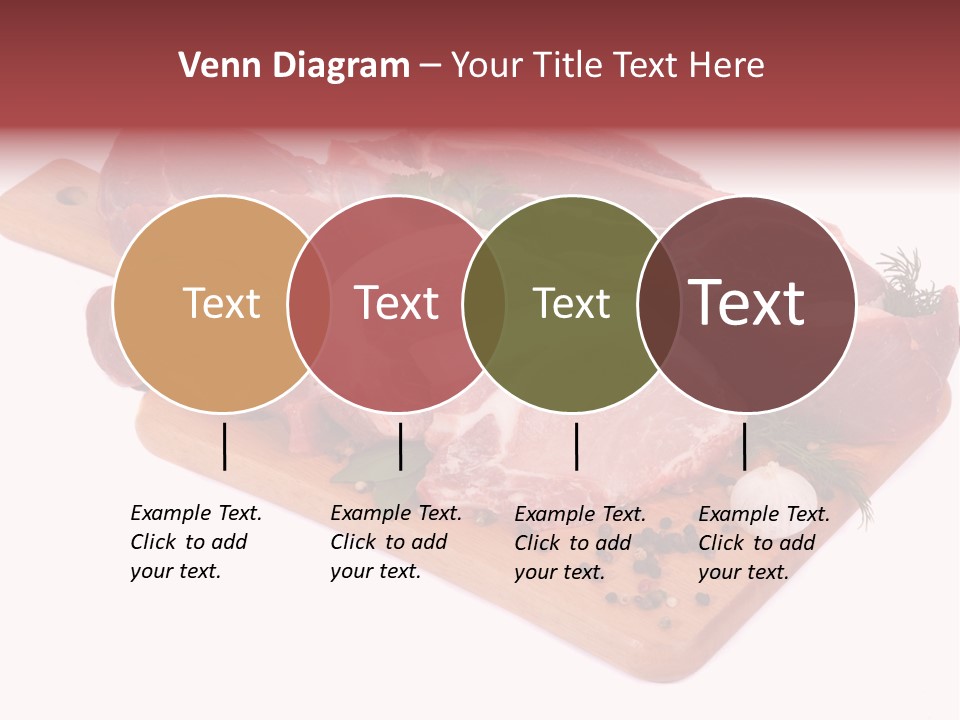 Venn Diagram – Your Title Text Here

Text

Text

Text

Text

Example Text. Click to add your text.

Example Text. Click to add your text.

Example Text. Click to add your text.

Example Text. Click to add your text.